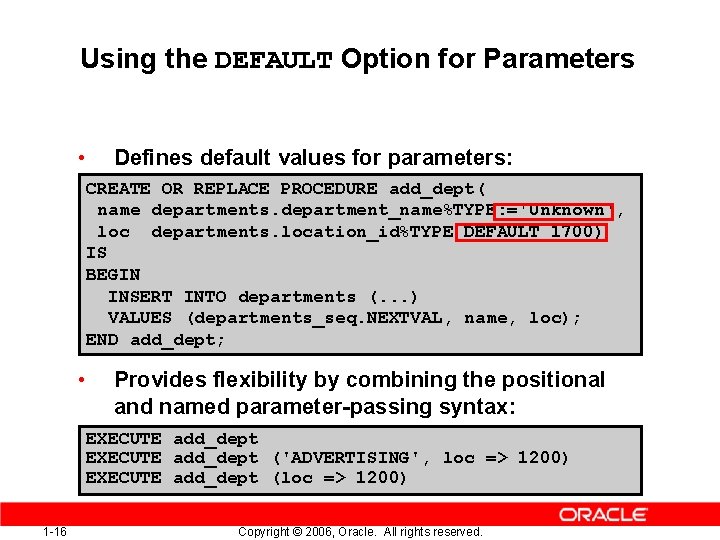 Using the DEFAULT Option for Parameters

• Defines default values for parameters:

CREATE OR REPLACE PROCEDURE add_dept(
 name departments.department_name%TYPE:='Unknown',
 loc departments.location_id%TYPE DEFAULT 1700)
IS
BEGIN
  INSERT INTO departments (...)
  VALUES (departments_seq.NEXTVAL, name, loc);
END add_dept;

• Provides flexibility by combining the positional and named parameter-passing syntax:

EXECUTE add_dept
EXECUTE add_dept ('ADVERTISING', loc => 1200)
EXECUTE add_dept (loc => 1200)

ORACLE

1-16 Copyright © 2006, Oracle. All rights reserved.